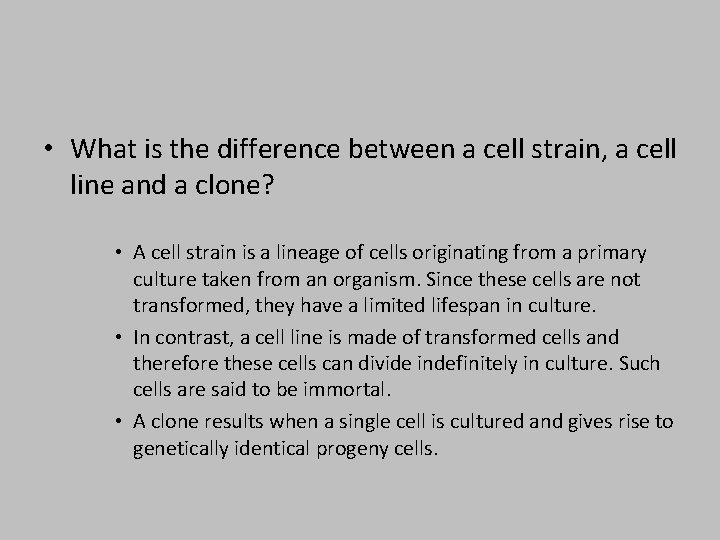 • What is the difference between a cell strain, a cell line and a clone?

• A cell strain is a lineage of cells originating from a primary culture taken from an organism. Since these cells are not transformed, they have a limited lifespan in culture.

• In contrast, a cell line is made of transformed cells and therefore these cells can divide indefinitely in culture. Such cells are said to be immortal.

• A clone results when a single cell is cultured and gives rise to genetically identical progeny cells.